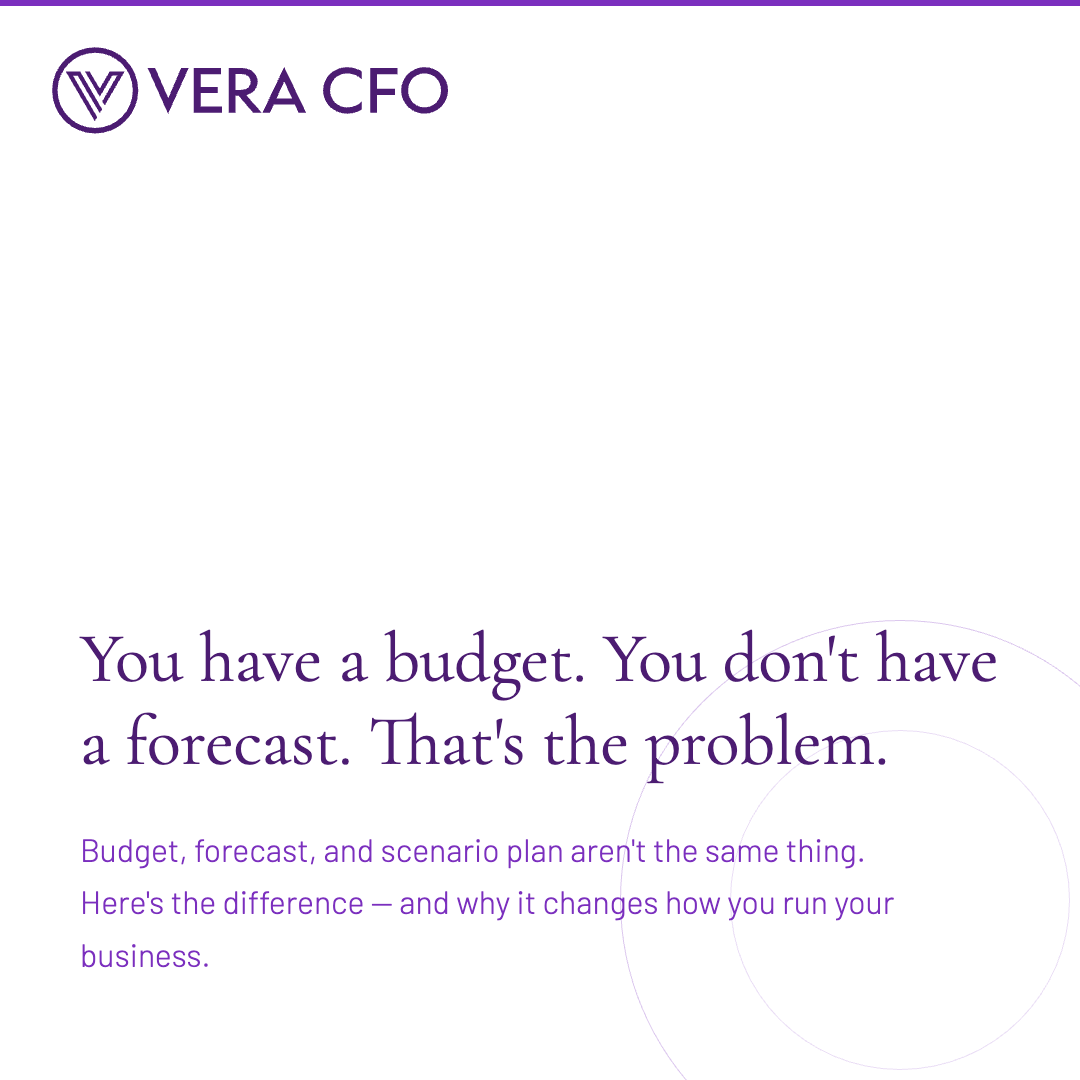 VERA CFO

You have a budget. You don't have a forecast. That's the problem.

Budget, forecast, and scenario plan aren't the same thing. Here's the difference — and why it changes how you run your business.